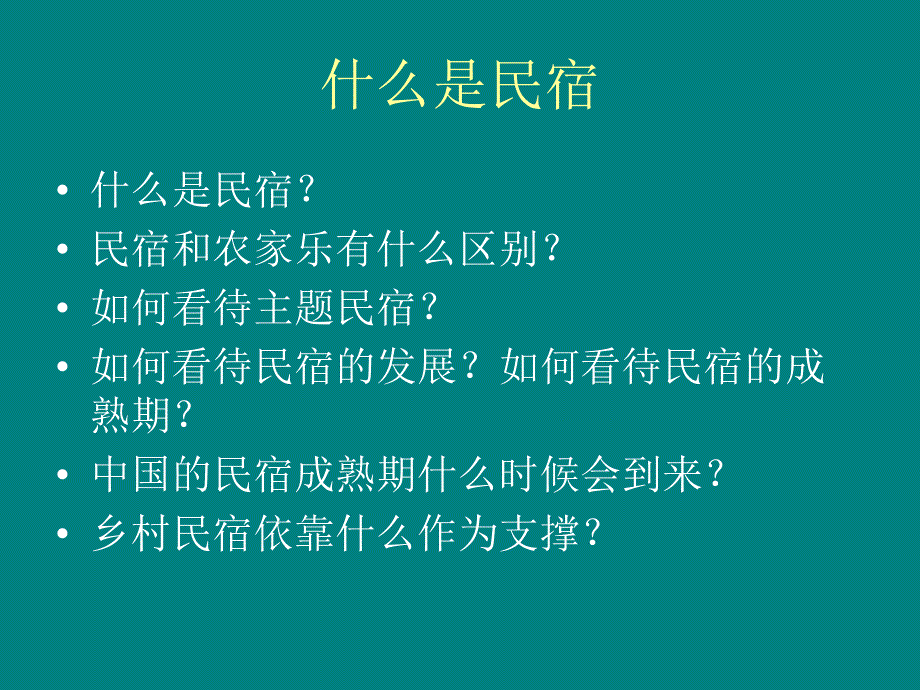 什么是民宿

• 什么是民宿?
• 民宿和农家乐有什么区别?
• 如何看待主题民宿?
• 如何看待民宿的发展?如何看待民宿的成熟期?
• 中国的民宿成熟期什么时候会到来?
• 乡村民宿依靠什么作为支撑?